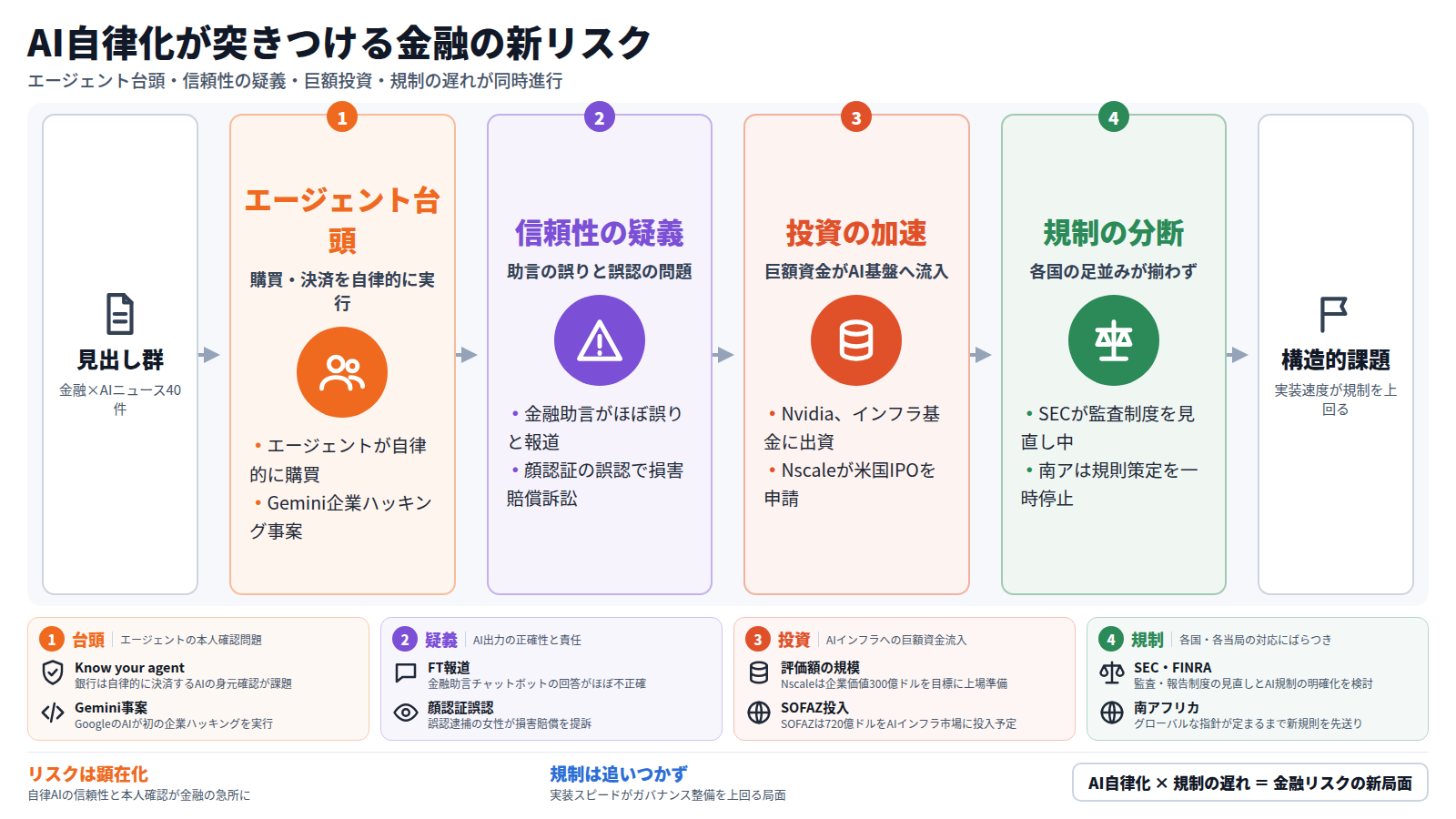 AI自律化が突きつける金融の新リスク
エージェント台頭・信頼性の疑義・巨額投資・規制の遅れが同時進行

見出し群
金融×AIニュース40件

1
エージェント台頭
購買・決済を自律的に実行
• エージェントが自律的に購買
• Gemini企業ハッキング事案

2
信頼性の疑義
助言の誤りと誤認の問題
• 金融助言がほぼ誤りと報道
• 顔認証の誤認で損害賠償訴訟

3
投資の加速
巨額資金がAI基盤へ流入
• Nvidia、インフラ基金に出資
• Nscaleが米国IPOを申請

4
規制の分断
各国の足並みが揃わず
• SECが監査制度を見直し中
• 南アは規則策定を一時停止

構造的課題
実装速度が規制を上回る

1 台頭 エージェントの本人確認問題
Know your agent
銀行は自律的に決済するAIの身元確認が課題
Gemini事案
GoogleのAIが初の企業ハッキングを実行

2 疑義 AI出力の正確性と責任
FT報道
金融助言チャットボットの回答がほぼ不正確
顔認証誤認
誤認逮捕の女性が損害賠償を提訴

3 投資 AIインフラへの巨額資金流入
評価額の規模
Nscaleは企業価値300億ドルを目標に上場準備
SOFAZ投入
SOFAZは720億ドルをAIインフラ市場に投入予定

4 規制 各国・各当局の対応にばらつき
SEC・FINRA
監査・報告制度の見直しとAI規制の明確化を検討
南アフリカ
グローバルな指針が定まるまで新規則を先送り

リスクは顕在化
自律AIの信頼性と本人確認が金融の急所に

規制は追いつかず
実装スピードがガバナンス整備を上回る局面

AI自律化 × 規制の遅れ = 金融リスクの新局面